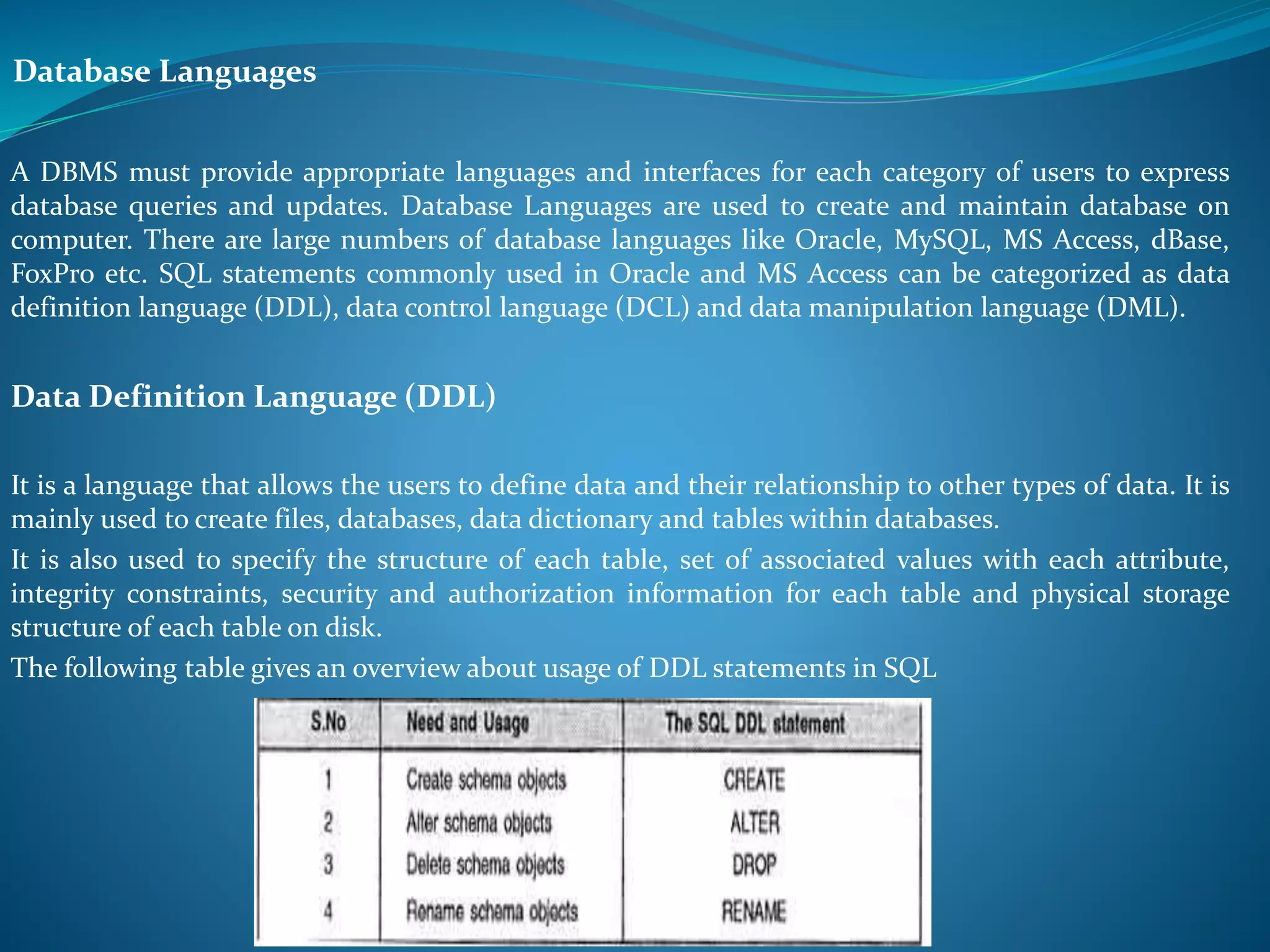 Database Languages

A DBMS must provide appropriate languages and interfaces for each category of users to express database queries and updates. Database Languages are used to create and maintain database on computer. There are large numbers of database languages like Oracle, MySQL, MS Access, dBase, FoxPro etc. SQL statements commonly used in Oracle and MS Access can be categorized as data definition language (DDL), data control language (DCL) and data manipulation language (DML).

Data Definition Language (DDL)

It is a language that allows the users to define data and their relationship to other types of data. It is mainly used to create files, databases, data dictionary and tables within databases.

It is also used to specify the structure of each table, set of associated values with each attribute, integrity constraints, security and authorization information for each table and physical storage structure of each table on disk.

The following table gives an overview about usage of DDL statements in SQL

| S.No | Need and Usage | The SQL DDL statement |
|---|---|---|
| 1 | Create schema objects | CREATE |
| 2 | Alter schema objects | ALTER |
| 3 | Delete schema objects | DROP |
| 4 | Rename schema objects | RENAME |